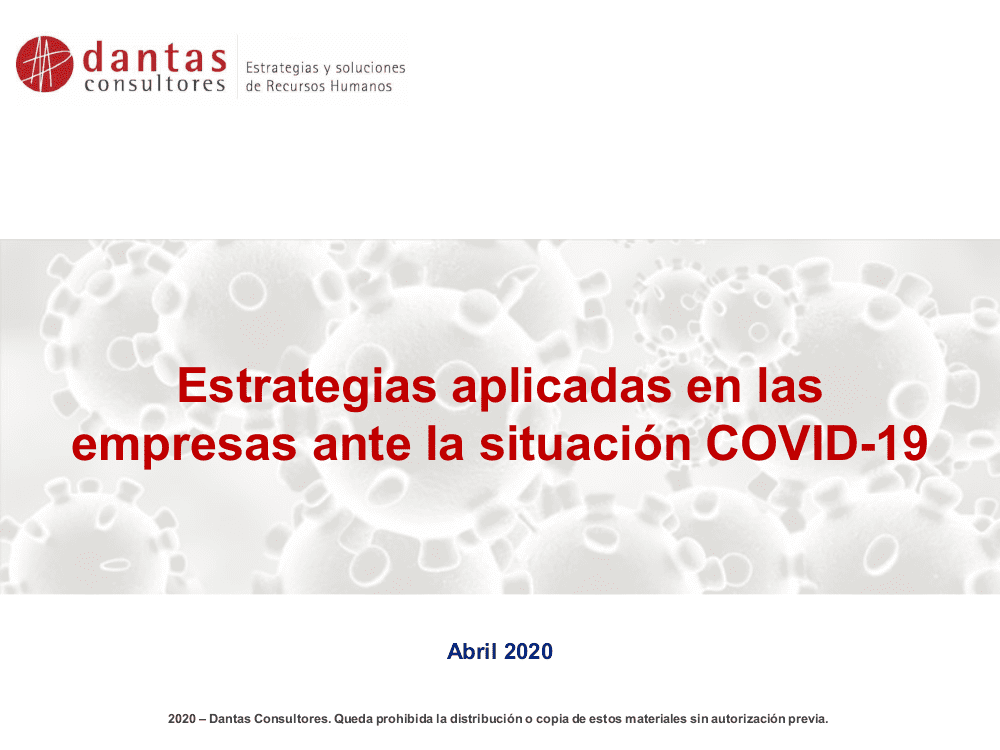 dantas consultores

Estrategias y soluciones de Recursos Humanos

Estrategias aplicadas en las empresas ante la situación COVID-19

Abril 2020

2020 – Dantas Consultores. Queda prohibida la distribución o copia de estos materiales sin autorización previa.